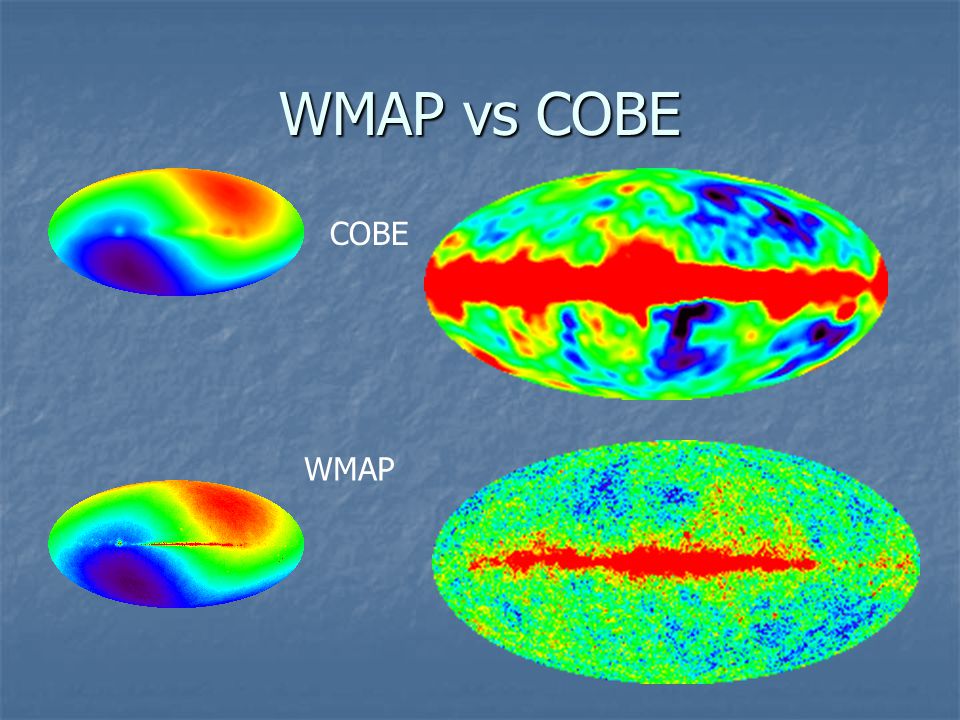 WMAP vs COBE

COBE

WMAP